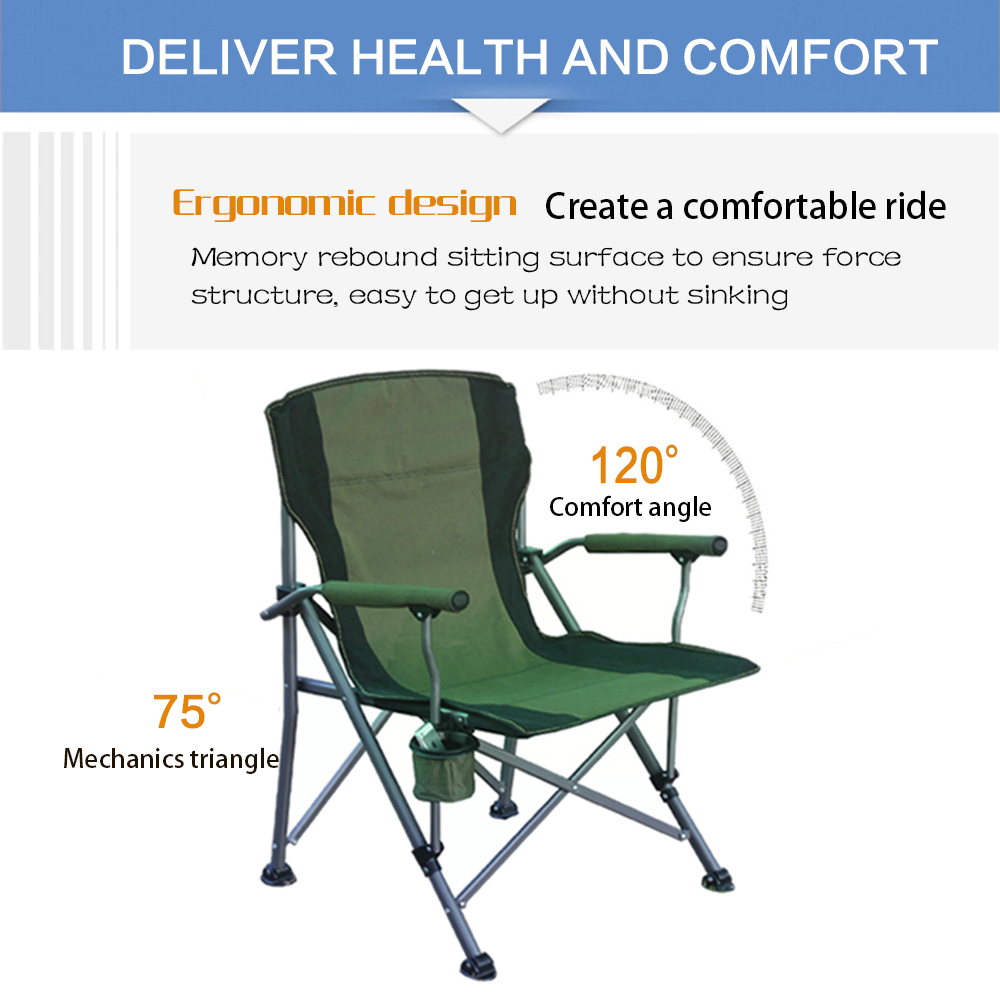 DELIVER HEALTH AND COMFORT

Ergonomic design Create a comfortable ride

Memory rebound sitting surface to ensure force structure, easy to get up without sinking

120°
Comfort angle

75°
Mechanics triangle